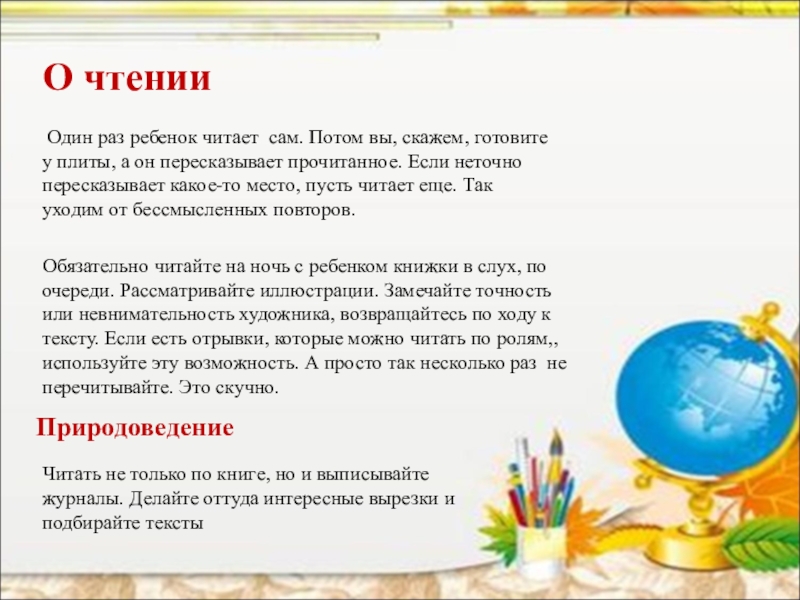 О чтении

Один раз ребенок читает сам. Потом вы, скажем, готовите у плиты, а он пересказывает прочитанное. Если неточно пересказывает какое-то место, пусть читает еще. Так уходим от бессмысленных повторов.

Обязательно читайте на ночь с ребенком книжки в слух, по очереди. Рассматривайте иллюстрации. Замечайте точность или невнимательность художника, возвращайтесь по ходу к тексту. Если есть отрывки, которые можно читать по ролям,, используйте эту возможность. А просто так несколько раз не перечитывайте. Это скучно.

Природоведение

Читать не только по книге, но и выписывайте журналы. Делайте оттуда интересные вырезки и подбирайте тексты